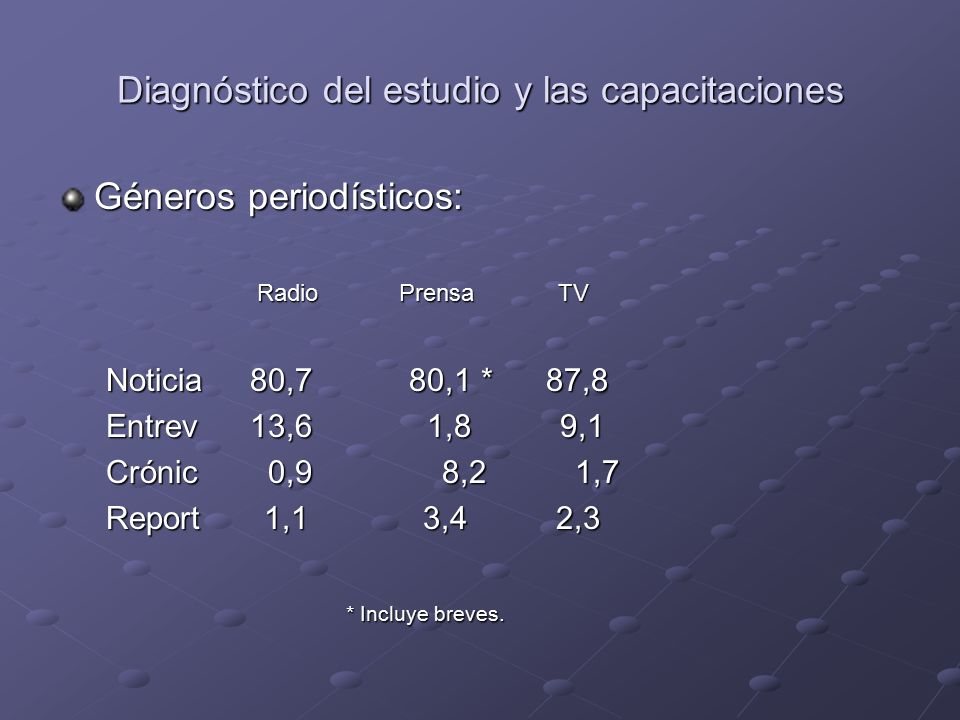 Diagnóstico del estudio y las capacitaciones

Géneros periodísticos:

|  | Radio | Prensa | TV |
|---|---|---|---|
| Noticia | 80,7 | 80,1 * | 87,8 |
| Entrev | 13,6 | 1,8 | 9,1 |
| Crónic | 0,9 | 8,2 | 1,7 |
| Report | 1,1 | 3,4 | 2,3 |

* Incluye breves.